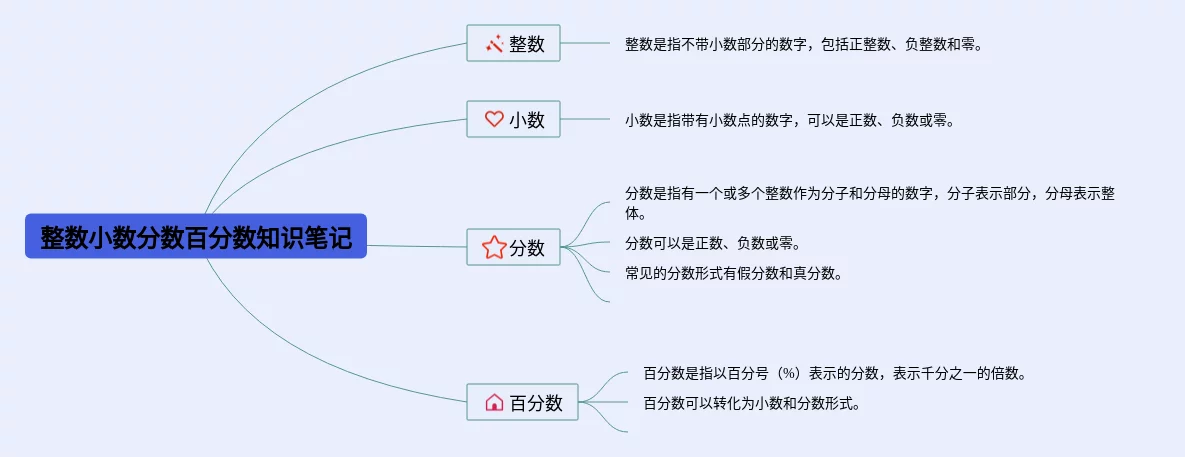 整数小数分数百分数知识笔记

整数

整数是指不带小数部分的数字，包括正整数、负整数和零。

小数

小数是指带有小数点的数字，可以是正数、负数或零。

分数

分数是指有一个或多个整数作为分子和分母的数字，分子表示部分，分母表示整体。

分数可以是正数、负数或零。

常见的分数形式有假分数和真分数。

百分数

百分数是指以百分号（%）表示的分数，表示千分之一的倍数。

百分数可以转化为小数和分数形式。